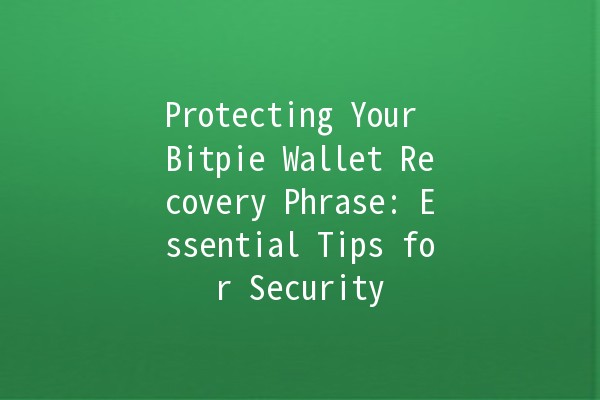 Protecting Your Bitpie Wallet Recovery Phrase: Essential Tips for Security